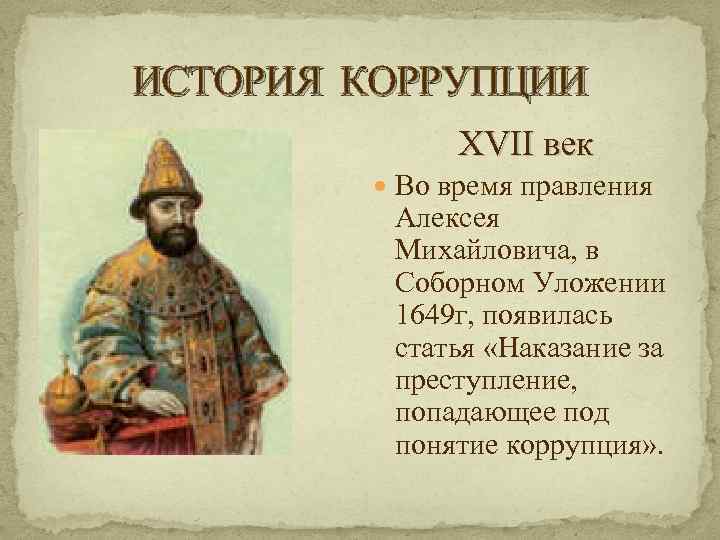 ИСТОРИЯ КОРРУПЦИИ

XVII век

Во время правления Алексея Михайловича, в Соборном Уложении 1649г, появилась статья «Наказание за преступление, попадающее под понятие коррупция».